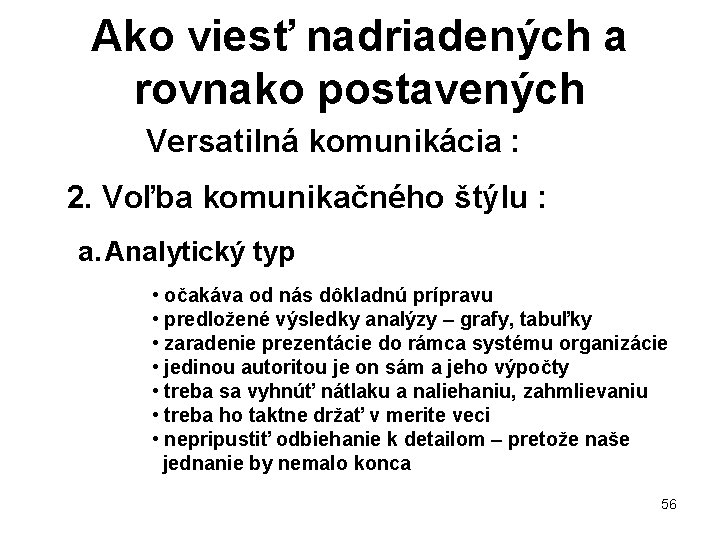 Ako viesť nadriadených a rovnako postavených

Versatilná komunikácia :

2. Voľba komunikačného štýlu :

a. Analytický typ

• očakáva od nás dôkladnú prípravu
• predložené výsledky analýzy – grafy, tabuľky
• zaradenie prezentácie do rámca systému organizácie
• jedinou autoritou je on sám a jeho výpočty
• treba sa vyhnúť nátlaku a naliehaniu, zahmlievaniu
• treba ho taktne držať v merite veci
• nepripustiť odbiehanie k detailom – pretože naše jednanie by nemalo konca

56